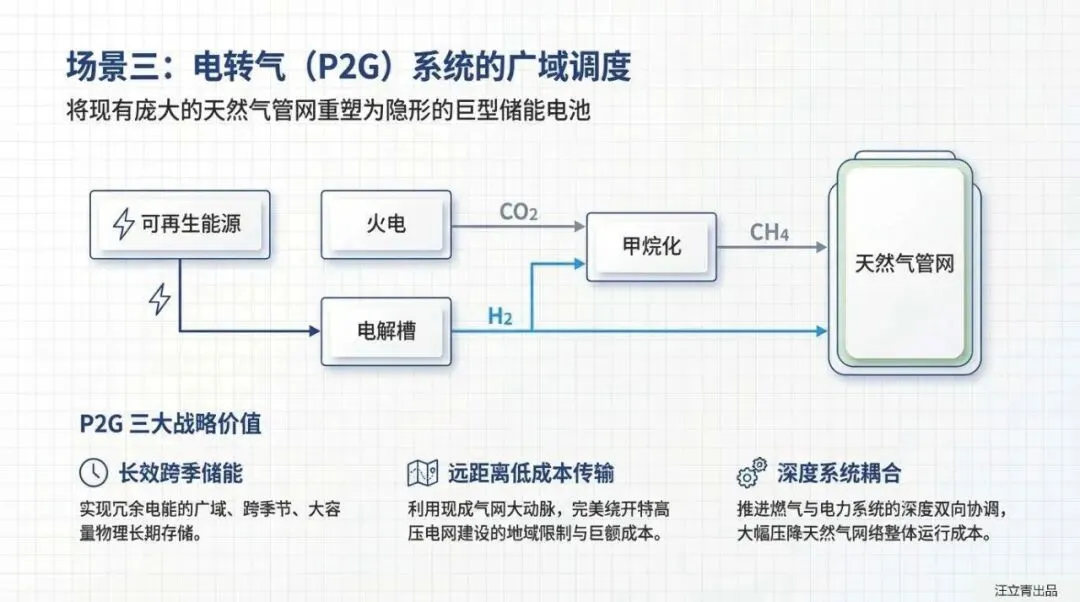 场景三：电转气（P2G）系统的广域调度

将现有庞大的天然气管网重塑为隐形的巨型储能电池

可再生能源

火电

$CO_2$

甲烷化

$CH_4$

天然气管网

电解槽

$H_2$

P2G 三大战略价值

长效跨季储能

实现冗余电能的广域、跨季节、大容量物理长期存储。

远距离低成本传输

利用现成气网大动脉，完美绕开特高压电网建设的地域限制与巨额成本。

深度系统耦合

推进燃气与电力系统的深度双向协调，大幅压降天然气网络整体运行成本。

汪立青出品